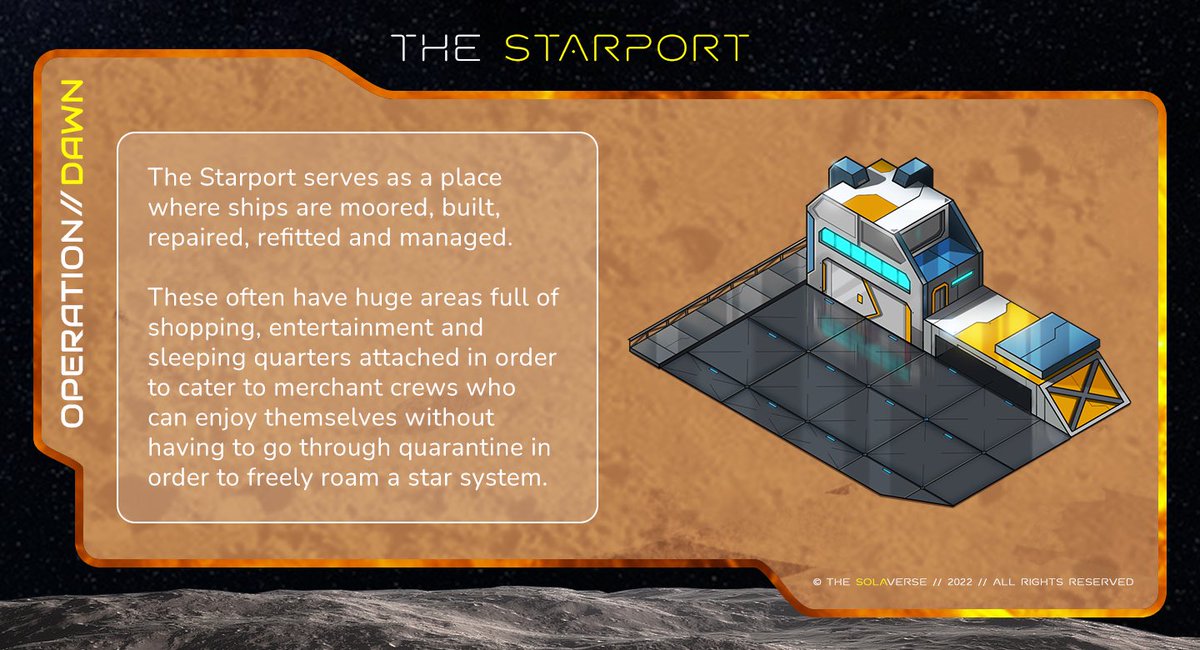 THE STARPORT

OPERATION// DAWN

The Starport serves as a place where ships are moored, built, repaired, refitted and managed.

These often have huge areas full of shopping, entertainment and sleeping quarters attached in order to cater to merchant crews who can enjoy themselves without having to go through quarantine in order to freely roam a star system.

© THE SOLAVERSE // 2022 // ALL RIGHTS RESERVED